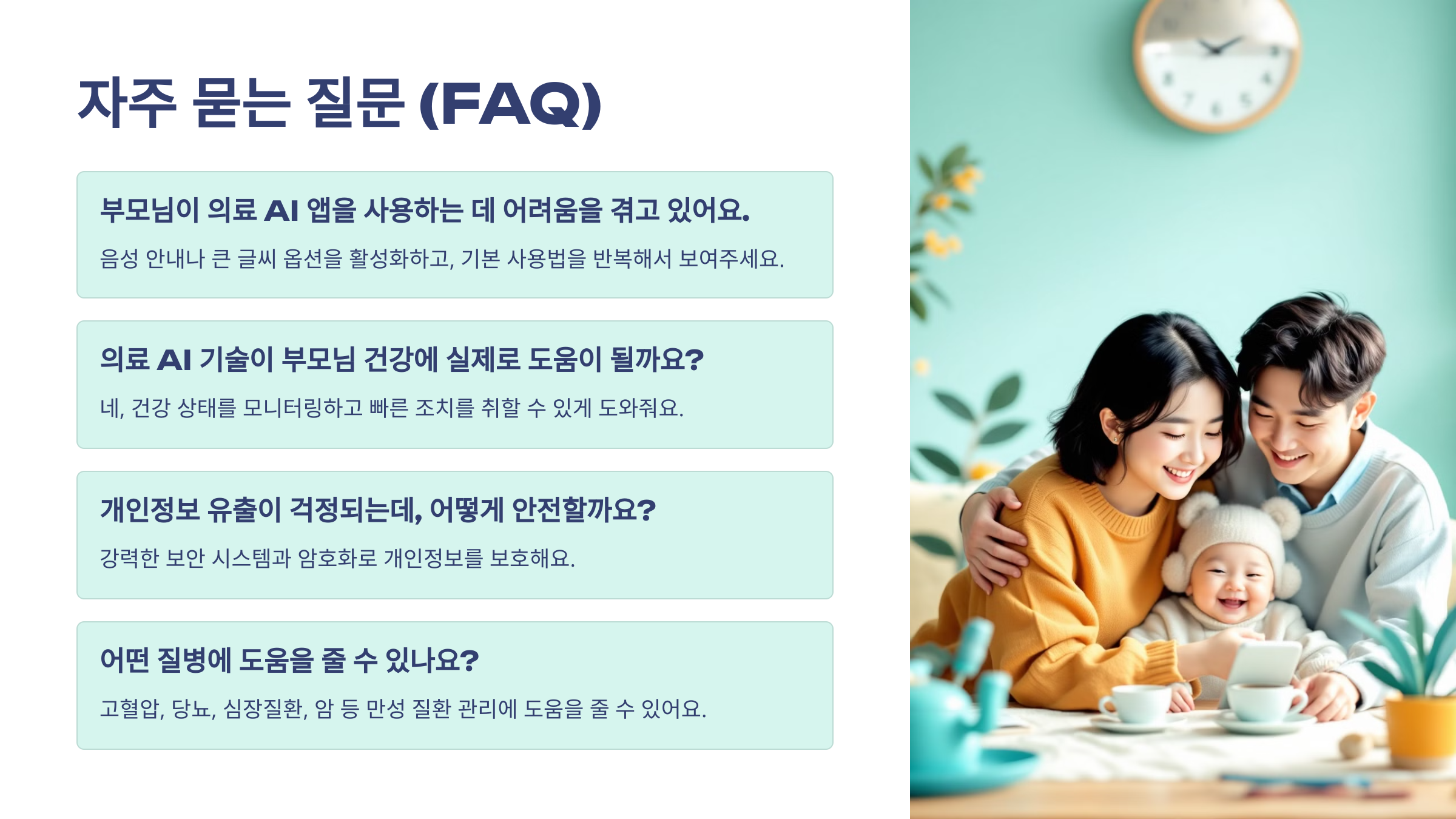 자주 묻는 질문 (FAQ)

부모님이 의료 AI 앱을 사용하는 데 어려움을 겪고 있어요.

음성 안내나 큰 글씨 옵션을 활성화하고, 기본 사용법을 반복해서 보여주세요.

의료 AI 기술이 부모님 건강에 실제로 도움이 될까요?

네, 건강 상태를 모니터링하고 빠른 조치를 취할 수 있게 도와줘요.

개인정보 유출이 걱정되는데, 어떻게 안전할까요?

강력한 보안 시스템과 암호화로 개인정보를 보호해요.

어떤 질병에 도움을 줄 수 있나요?

고혈압, 당뇨, 심장질환, 암 등 만성 질환 관리에 도움을 줄 수 있어요.